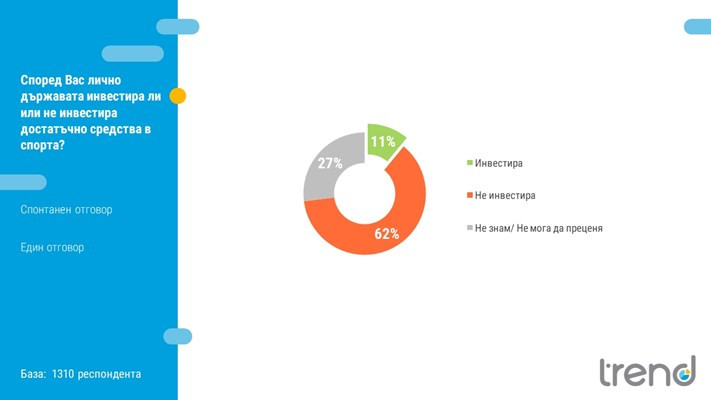 Според Вас лично държавата инвестира ли или не инвестира достатъчно средства в спорта?

Спонтанен отговор

Един отговор

База: 1310 респондента

11%
62%
27%

Инвестира
Не инвестира
Не знам/ Не мога да преценя

trend